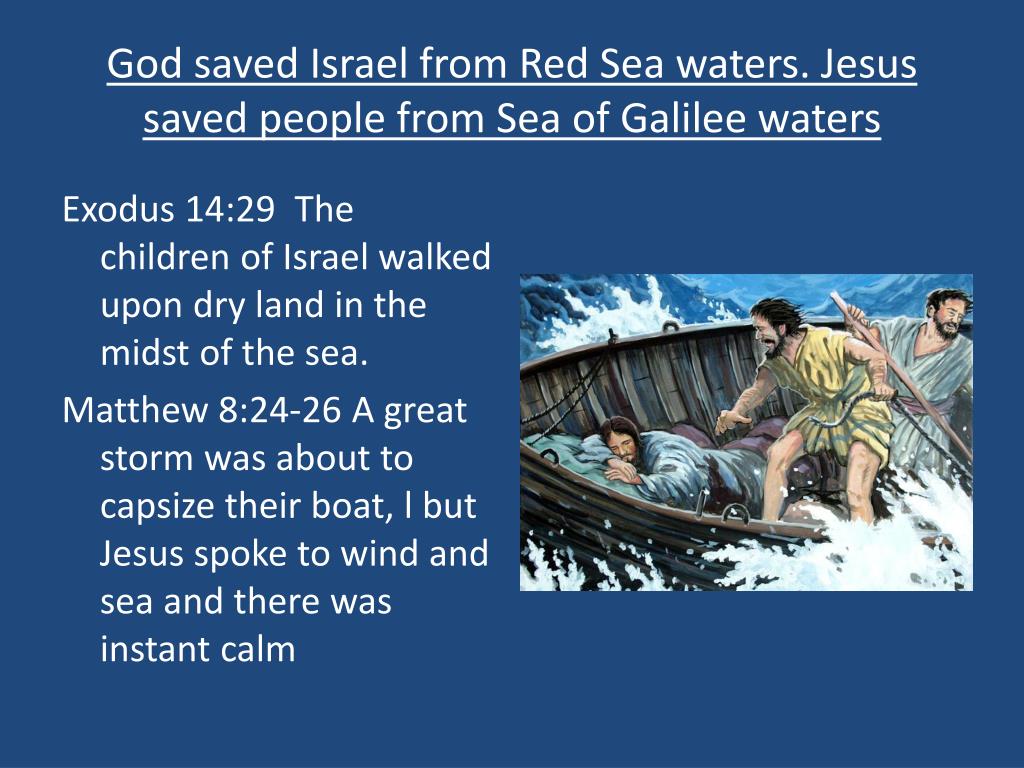 God saved Israel from Red Sea waters. Jesus saved people from Sea of Galilee waters

Exodus 14:29 The children of Israel walked upon dry land in the midst of the sea.

Matthew 8:24-26 A great storm was about to capsize their boat, l but Jesus spoke to wind and sea and there was instant calm